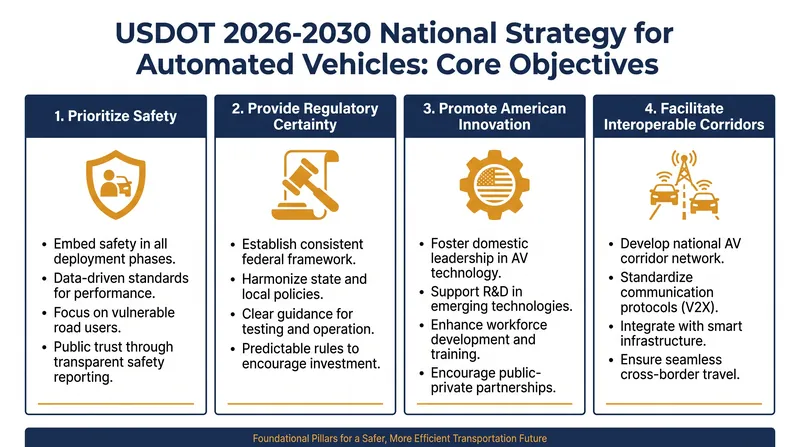 USDOT 2026-2030 National Strategy for Automated Vehicles: Core Objectives

1. Prioritize Safety

- Embed safety in all deployment phases.
- Data-driven standards for performance.
- Focus on vulnerable road users.
- Public trust through transparent safety reporting.

2. Provide Regulatory Certainty

- Establish consistent federal framework.
- Harmonize state and local policies.
- Clear guidance for testing and operation.
- Predictable rules to encourage investment.

3. Promote American Innovation

- Foster domestic leadership in AV technology.
- Support R&D in emerging technologies.
- Enhance workforce development and training.
- Encourage public-private partnerships.

4. Facilitate Interoperable Corridors

- Develop national AV corridor network.
- Standardize communication protocols (V2X).
- Integrate with smart infrastructure.
- Ensure seamless cross-border travel.

Foundational Pillars for a Safer, More Efficient Transportation Future